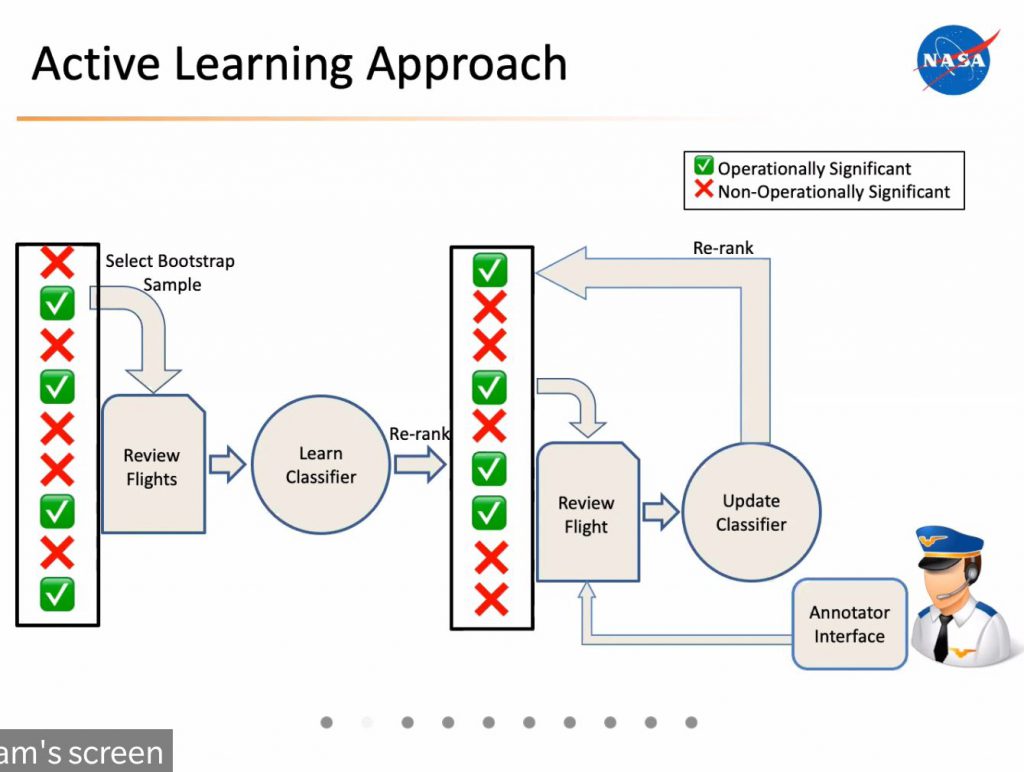 Active Learning Approach

NASA

Operationally Significant
Non-Operationally Significant

Select Bootstrap Sample

Review Flights

Learn Classifier

Re-rank

Re-rank

Review Flight

Update Classifier

Annotator Interface

am's screen